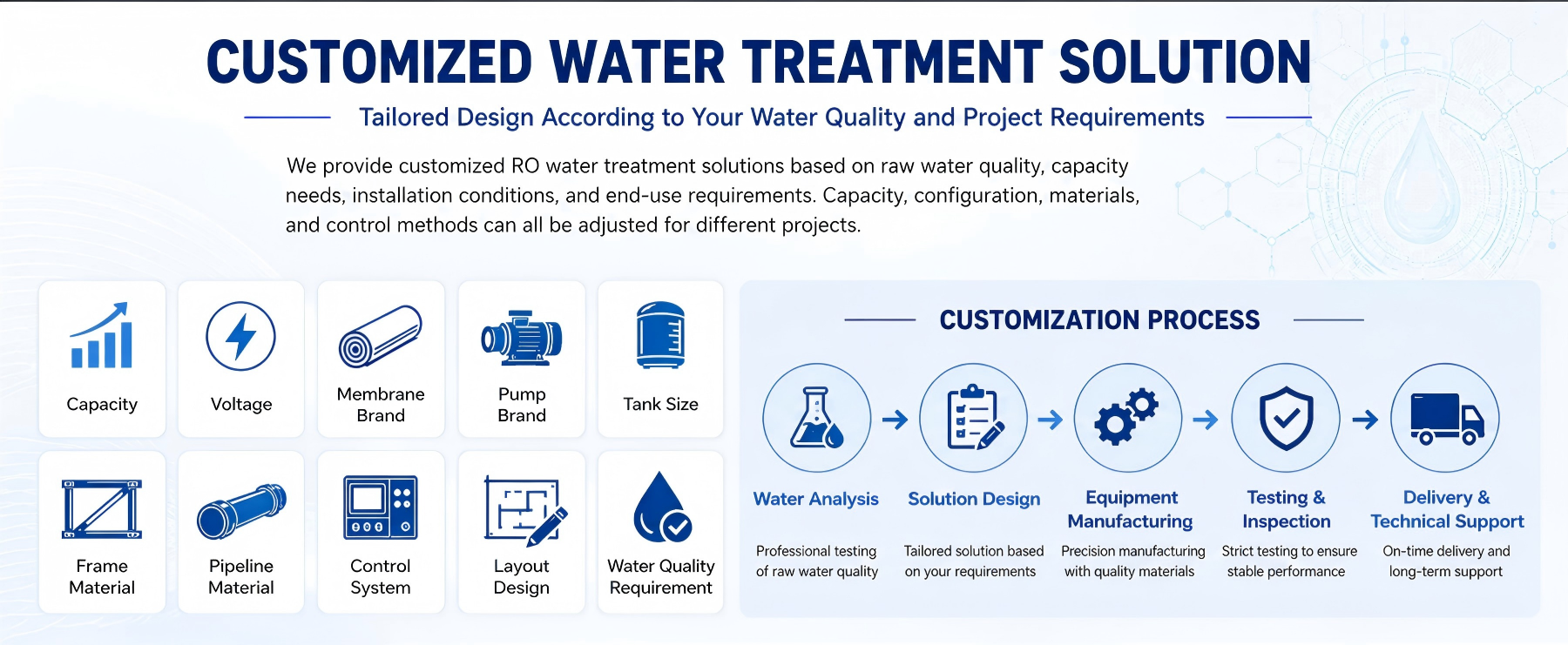 CUSTOMIZED WATER TREATMENT SOLUTION

Tailored Design According to Your Water Quality and Project Requirements

We provide customized RO water treatment solutions based on raw water quality, capacity needs, installation conditions, and end-use requirements. Capacity, configuration, materials, and control methods can all be adjusted for different projects.

Capacity

Voltage

Membrane Brand

Pump Brand

Tank Size

Frame Material

Pipeline Material

Control System

Layout Design

Water Quality Requirement

CUSTOMIZATION PROCESS

Water Analysis
Professional testing of raw water quality

Solution Design
Tailored solution based on your requirements

Equipment Manufacturing
Precision manufacturing with quality materials

Testing & Inspection
Strict testing to ensure stable performance

Delivery & Technical Support
On-time delivery and long-term support